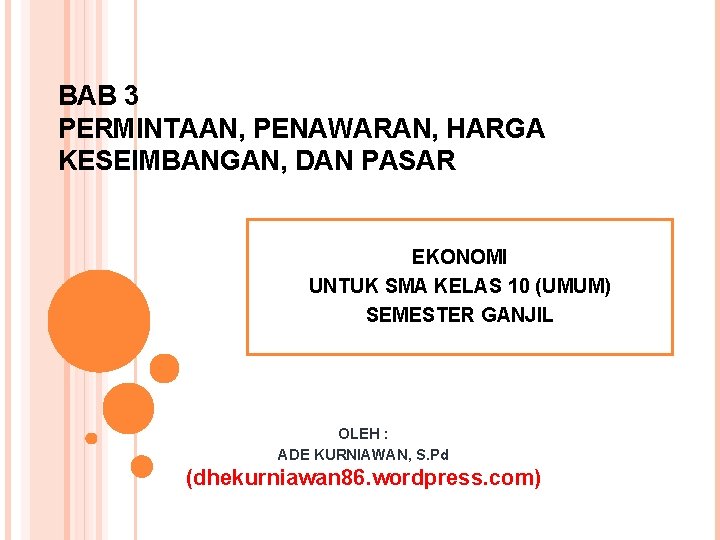 BAB 3
PERMINTAAN, PENAWARAN, HARGA KESEIMBANGAN, DAN PASAR

EKONOMI
UNTUK SMA KELAS 10 (UMUM)
SEMESTER GANJIL

OLEH :
ADE KURNIAWAN, S.Pd
(dhekurniawan86.wordpress.com)